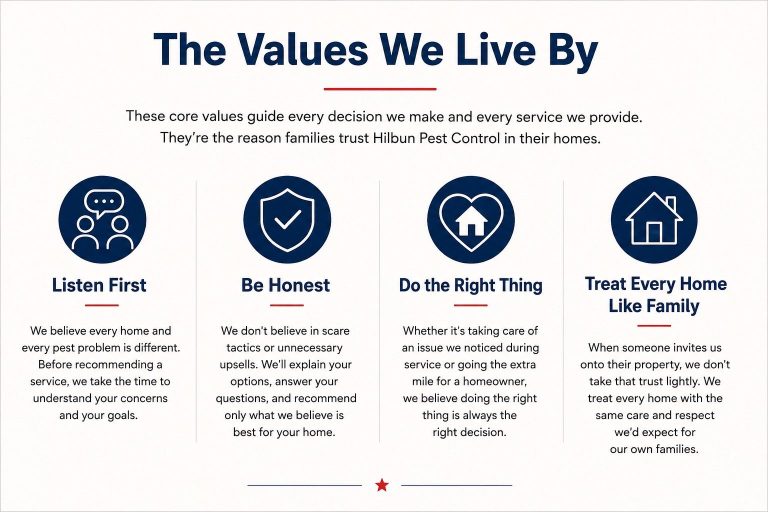 The Values We Live By

These core values guide every decision we make and every service we provide. They're the reason families trust Hilbun Pest Control in their homes.

Listen First

We believe every home and every pest problem is different. Before recommending a service, we take the time to understand your concerns and your goals.

Be Honest

We don't believe in scare tactics or unnecessary upsells. We'll explain your options, answer your questions, and recommend only what we believe is best for your home.

Do the Right Thing

Whether it's taking care of an issue we noticed during service or going the extra mile for a homeowner, we believe doing the right thing is always the right decision.

Treat Every Home Like Family

When someone invites us onto their property, we don't take that trust lightly. We treat every home with the same care and respect we'd expect for our own families.